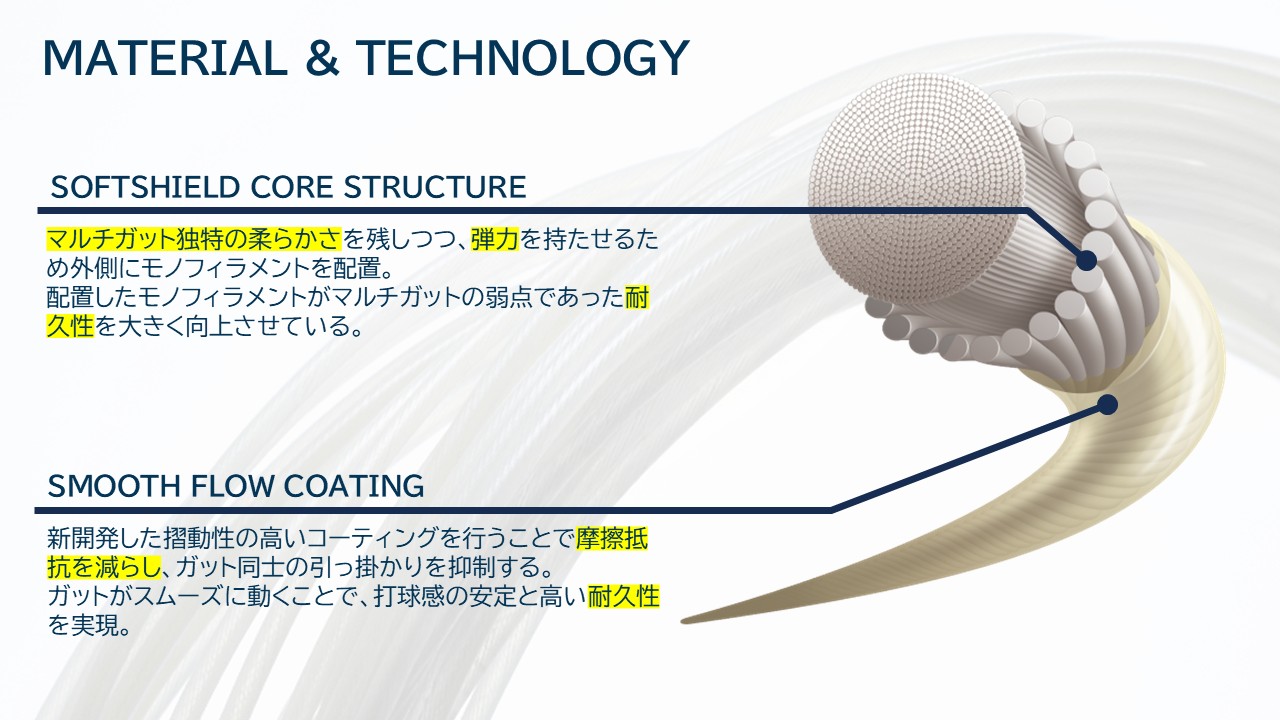 MATERIAL & TECHNOLOGY

SOFTSHIELD CORE STRUCTURE

マルチガット独特の柔らかさを残しつつ、弾力を持たせるため外側にモノフィラメントを配置。
配置したモノフィラメントがマルチガットの弱点であった耐久性を大きく向上させている。

SMOOTH FLOW COATING

新開発した摺動性の高いコーティングを行うことで摩擦抵抗を減らし、ガット同士の引っ掛かりを抑制する。
ガットがスムーズに動くことで、打球感の安定と高い耐久性を実現。